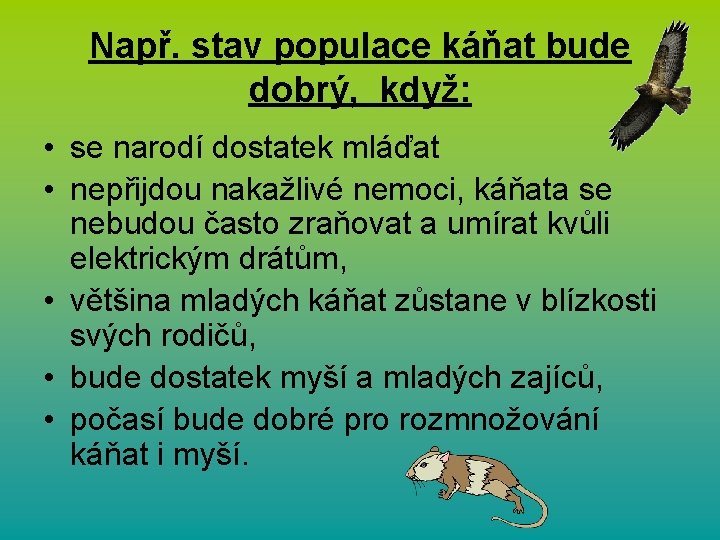 Např. stav populace káňat bude dobrý, když:

• se narodí dostatek mláďat
• nepřijdou nakažlivé nemoci, káňata se nebudou často zraňovat a umírat kvůli elektrickým drátům,
• většina mladých káňat zůstane v blízkosti svých rodičů,
• bude dostatek myší a mladých zajíců,
• počasí bude dobré pro rozmnožování káňat i myší.